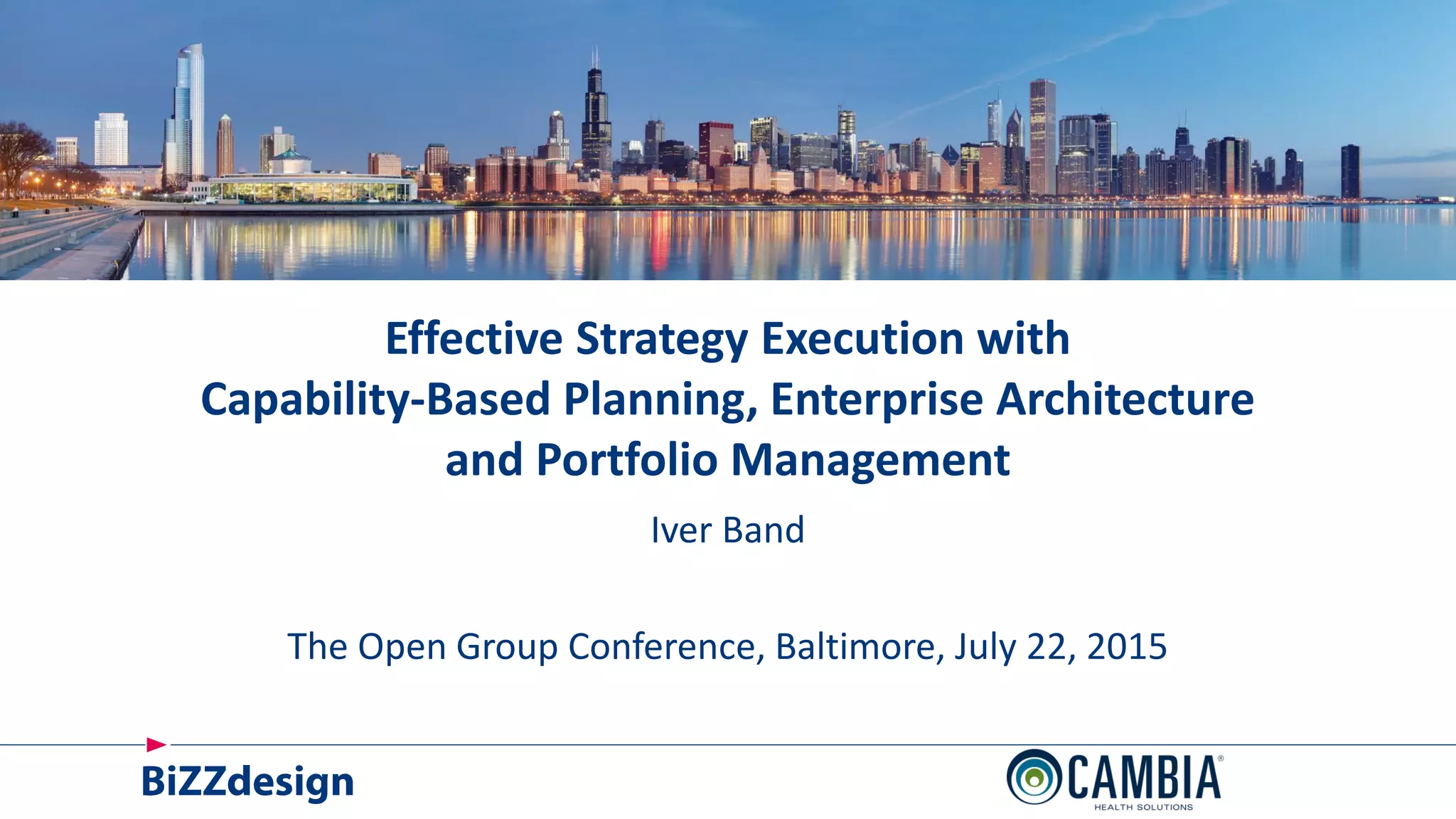 Effective Strategy Execution with Capability-Based Planning, Enterprise Architecture and Portfolio Management

Iver Band

The Open Group Conference, Baltimore, July 22, 2015

BiZZdesign

CAMBIA®
HEALTH SOLUTIONS